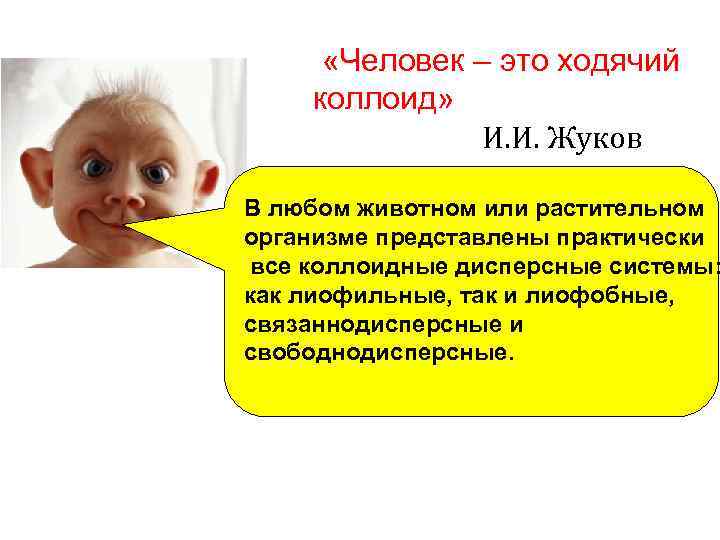 «Человек – это ходячий коллоид»

И.И. Жуков

В любом животном или растительном организме представлены практически все коллоидные дисперсные системы: как лиофильные, так и лиофобные, связаннодисперсные и свободнодисперсные.